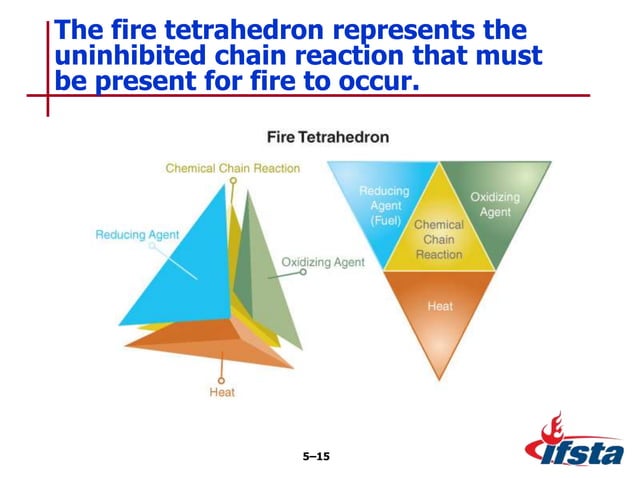 The fire tetrahedron represents the uninhibited chain reaction that must be present for fire to occur.

Fire Tetrahedron

Chemical Chain Reaction

Reducing Agent

Oxidizing Agent

Heat

Reducing Agent (Fuel)

Chemical Chain Reaction

Oxidizing Agent

Heat

5–15

ifsta